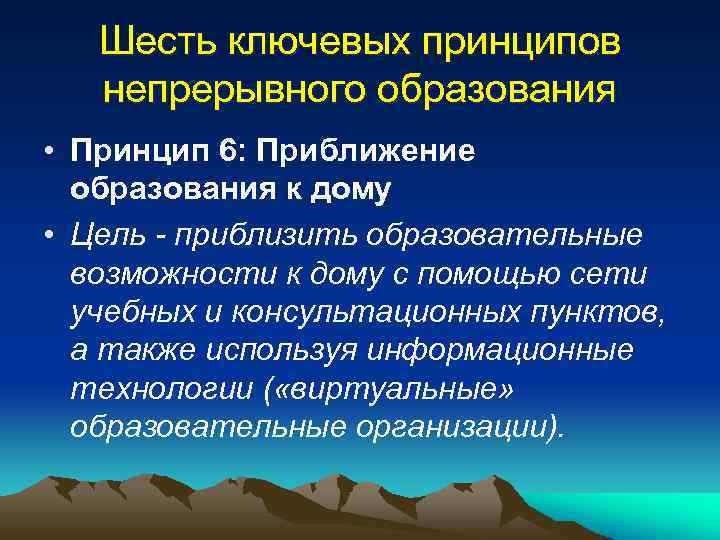 Шесть ключевых принципов непрерывного образования

• Принцип 6: Приближение образования к дому

• Цель - приблизить образовательные возможности к дому с помощью сети учебных и консультационных пунктов, а также используя информационные технологии («виртуальные» образовательные организации).